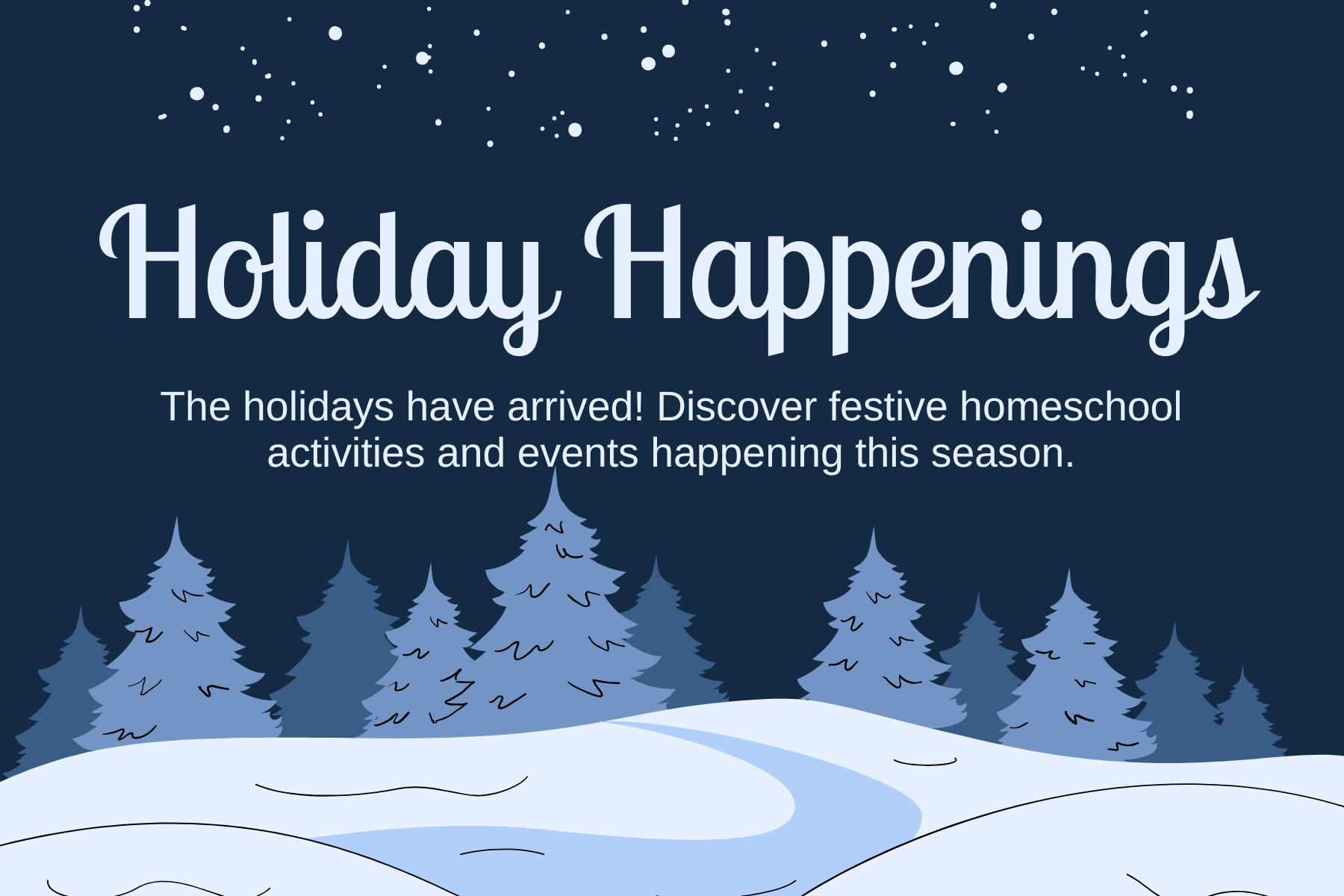 Holiday Happenings

The holidays have arrived! Discover festive homeschool activities and events happening this season.